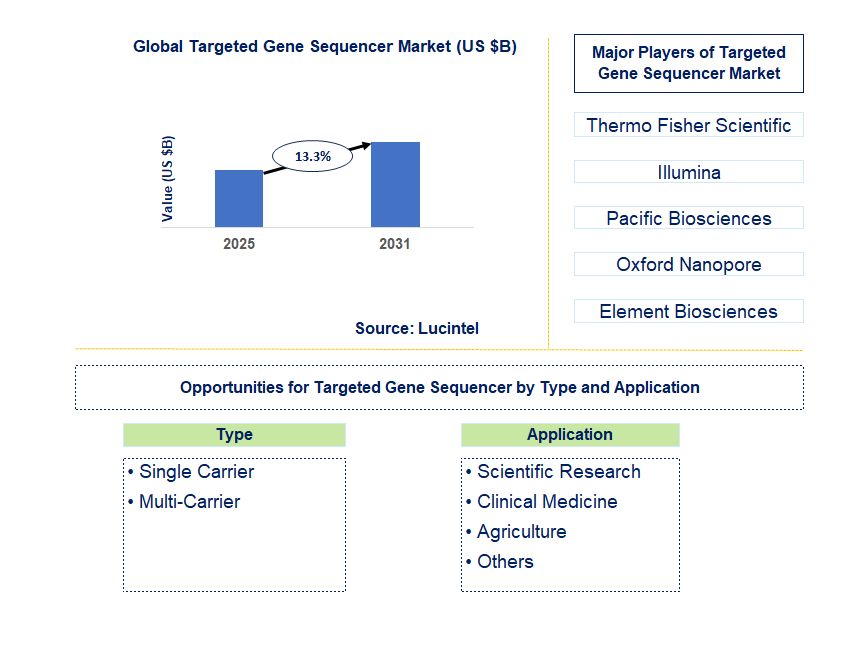 Global Targeted Gene Sequencer Market (US $B)

Value (US $B)

13.3%

2025

2031

Source: Lucintel

Major Players of Targeted Gene Sequencer Market

Thermo Fisher Scientific

Illumina

Pacific Biosciences

Oxford Nanopore

Element Biosciences

Opportunities for Targeted Gene Sequencer by Type and Application

Type

• Single Carrier
• Multi-Carrier

Application

• Scientific Research
• Clinical Medicine
• Agriculture
• Others